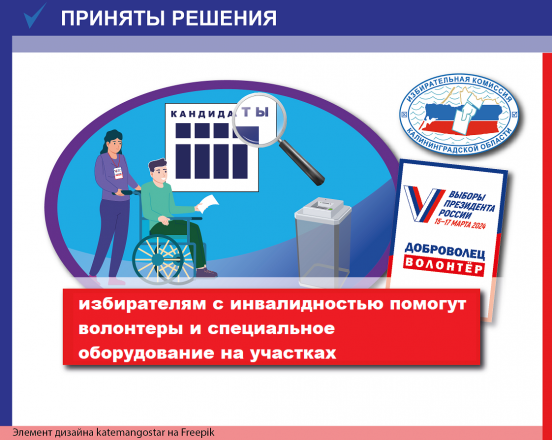 ПРИНЯТЫ РЕШЕНИЯ

КАНДИДАТЫ

ИЗБИРАТЕЛЬНАЯ КОМИССИЯ КАЛИНИНГРАДСКОЙ ОБЛАСТИ

ВЫБОРЫ ПРЕЗИДЕНТА РОССИИ 15–17 МАРТА 2024

ДОБРОВОЛЕЦ
ВОЛОНТЁР

избирателям с инвалидностью помогут волонтеры и специальное оборудование на участках

Элемент дизайна katemangostar на Freepik